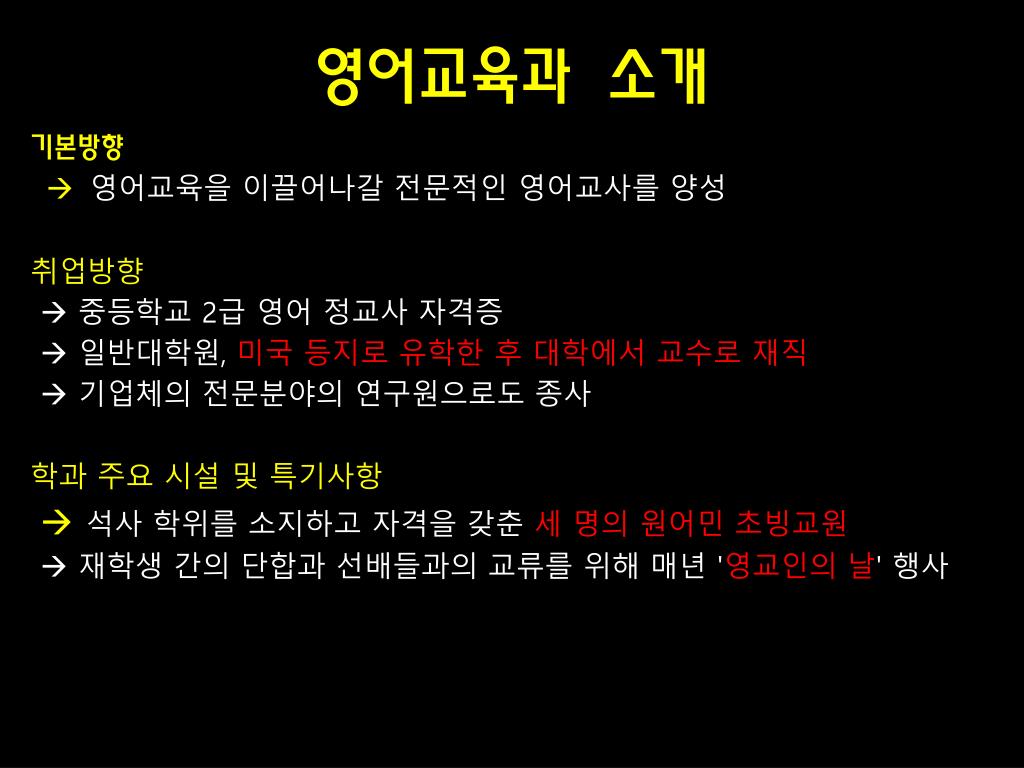 영어교육과 소개

기본방향
→ 영어교육을 이끌어나갈 전문적인 영어교사를 양성

취업방향
→ 중등학교 2급 영어 정교사 자격증
→ 일반대학원, 미국 등지로 유학한 후 대학에서 교수로 재직
→ 기업체의 전문분야의 연구원으로도 종사

학과 주요 시설 및 특기사항
→ 석사 학위를 소지하고 자격을 갖춘 세 명의 원어민 초빙교원
→ 재학생 간의 단합과 선배들과의 교류를 위해 매년 '영교인의 날' 행사